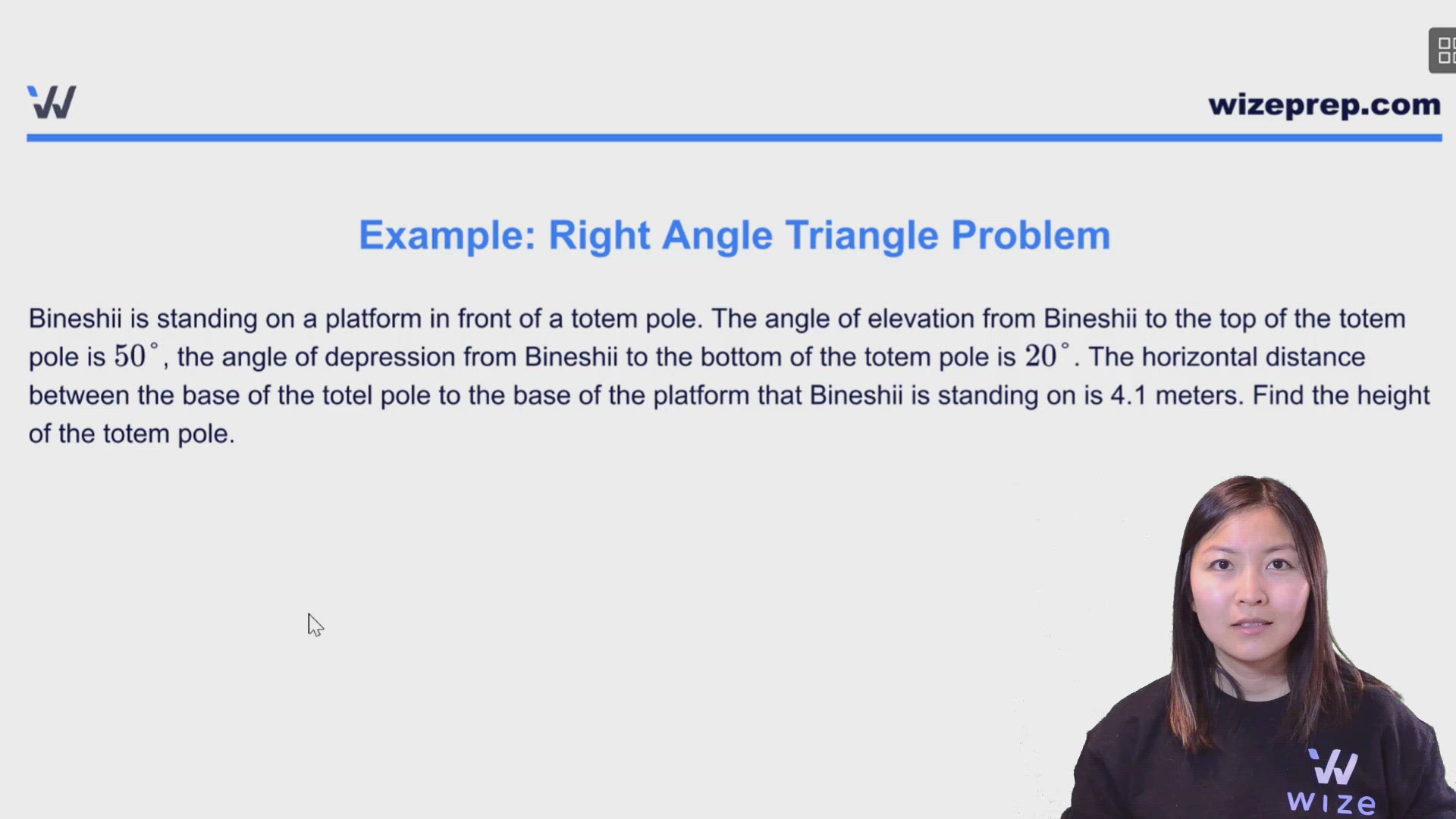 wizeprep.com

Example: Right Angle Triangle Problem

Bineshii is standing on a platform in front of a totem pole. The angle of elevation from Bineshii to the top of the totem pole is $50^\circ$, the angle of depression from Bineshii to the bottom of the totem pole is $20^\circ$. The horizontal distance between the base of the totel pole to the base of the platform that Bineshii is standing on is 4.1 meters. Find the height of the totem pole.

WIZE